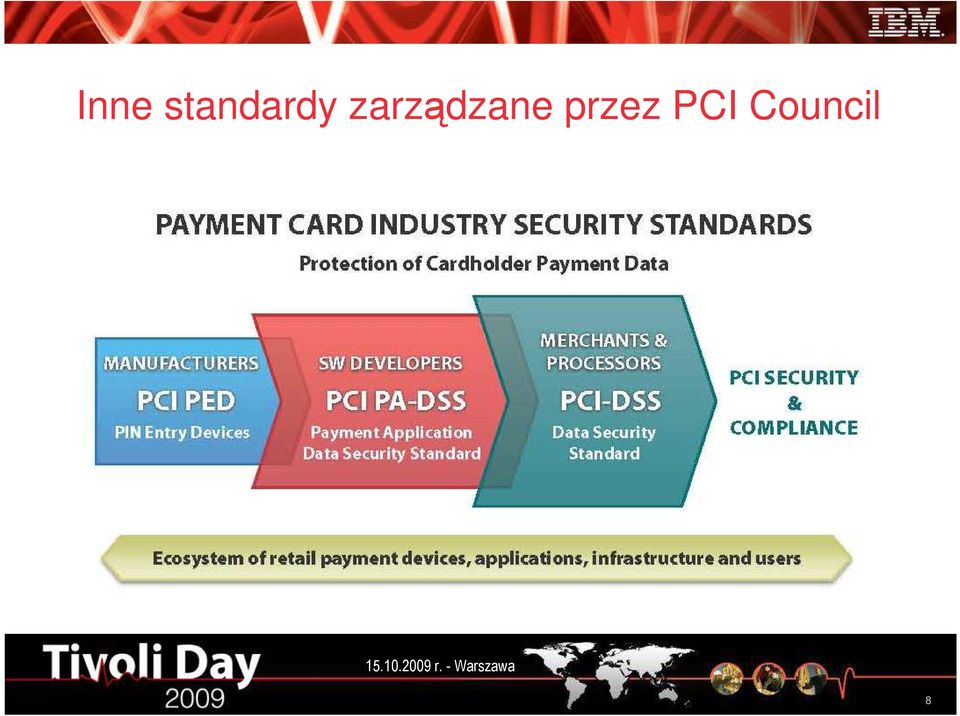 IBM

Inne standardy zarządzane przez PCI Council

PAYMENT CARD INDUSTRY SECURITY STANDARDS
Protection of Cardholder Payment Data

MANUFACTURERS
PCI PED
PIN Entry Devices

SW DEVELOPERS
PCI PA-DSS
Payment Application Data Security Standard

MERCHANTS & PROCESSORS
PCI-DSS
Data Security Standard

PCI SECURITY & COMPLIANCE

Ecosystem of retail payment devices, applications, infrastructure and users

Tivoli Day 2009

15.10.2009 r. - Warszawa

8